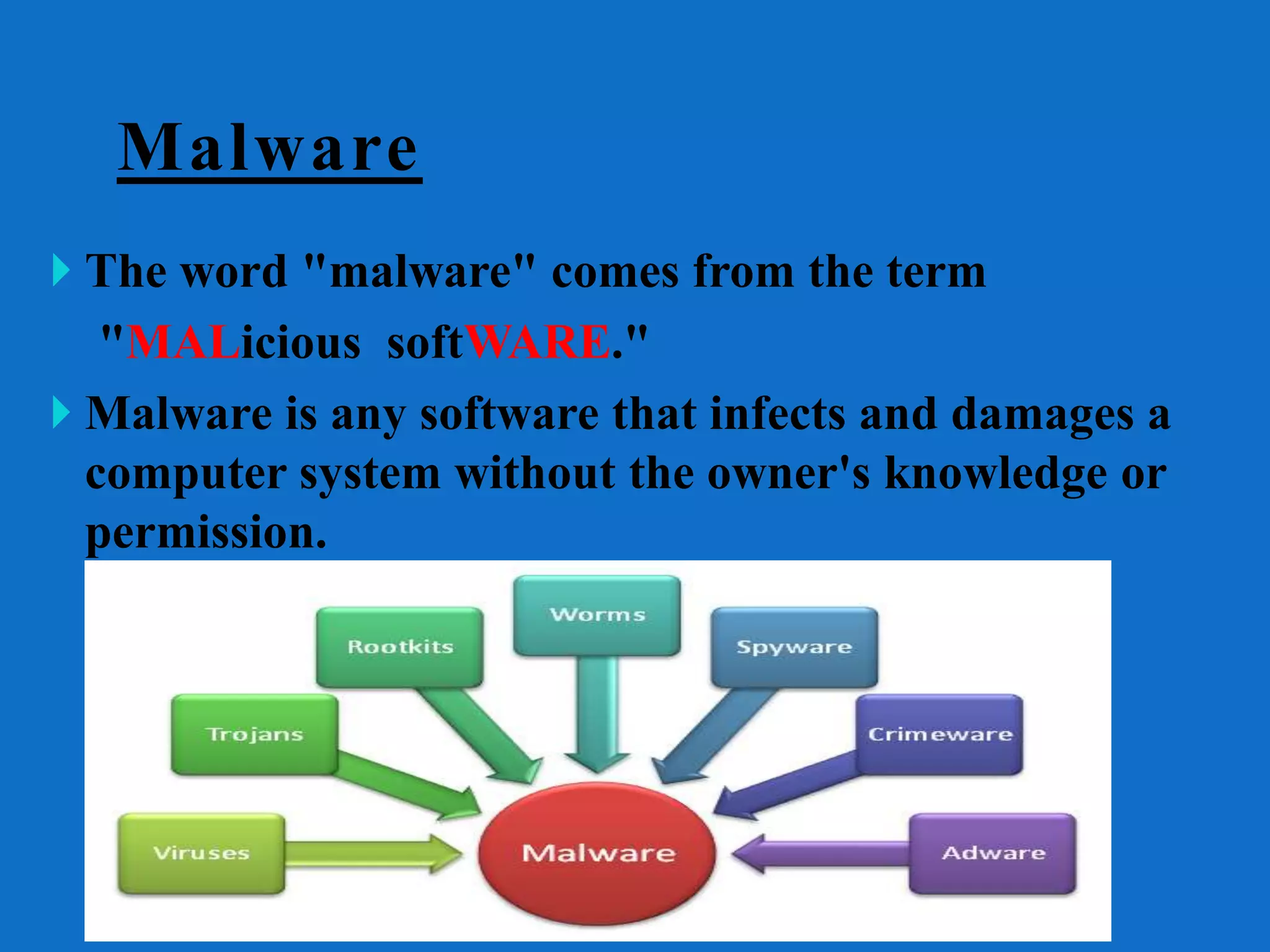 Malware

The word "malware" comes from the term "MALicious softWARE."

Malware is any software that infects and damages a computer system without the owner's knowledge or permission.

Worms
Rootkits
Spyware
Trojans
Crimeware
Viruses
Malware
Adware